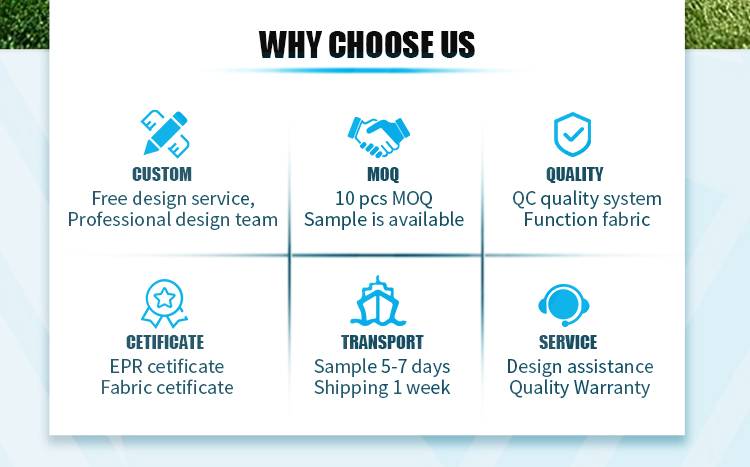 WHY CHOOSE US

CUSTOM
Free design service,
Professional design team

MOQ
10 pcs MOQ
Sample is available

QUALITY
QC quality system
Function fabric

CETIFICATE
EPR cetificate
Fabric cetificate

TRANSPORT
Sample 5-7 days
Shipping 1 week

SERVICE
Design assistance
Quality Warranty